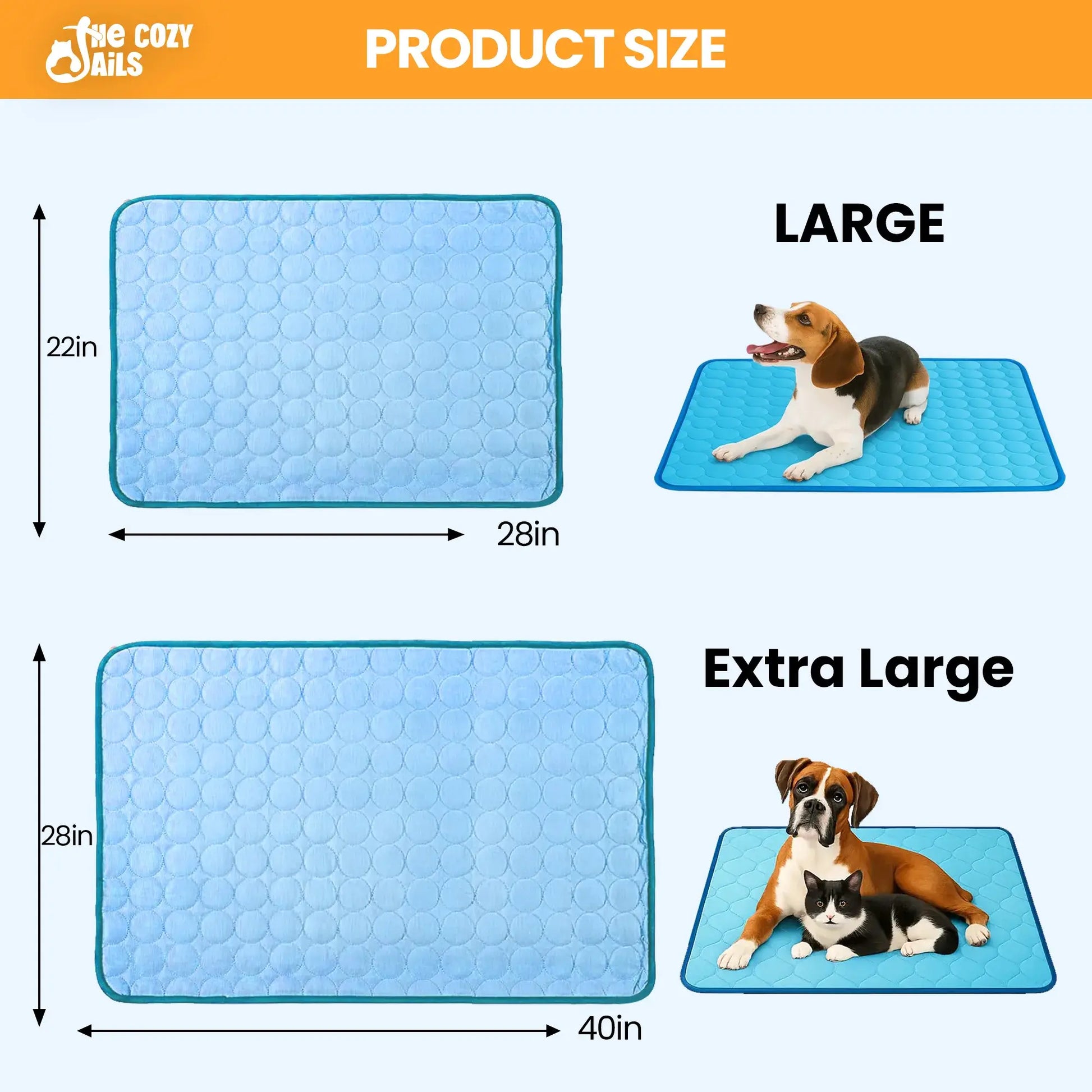 THE COZY TAILS

PRODUCT SIZE

22in

28in

LARGE

28in

40in

Extra Large